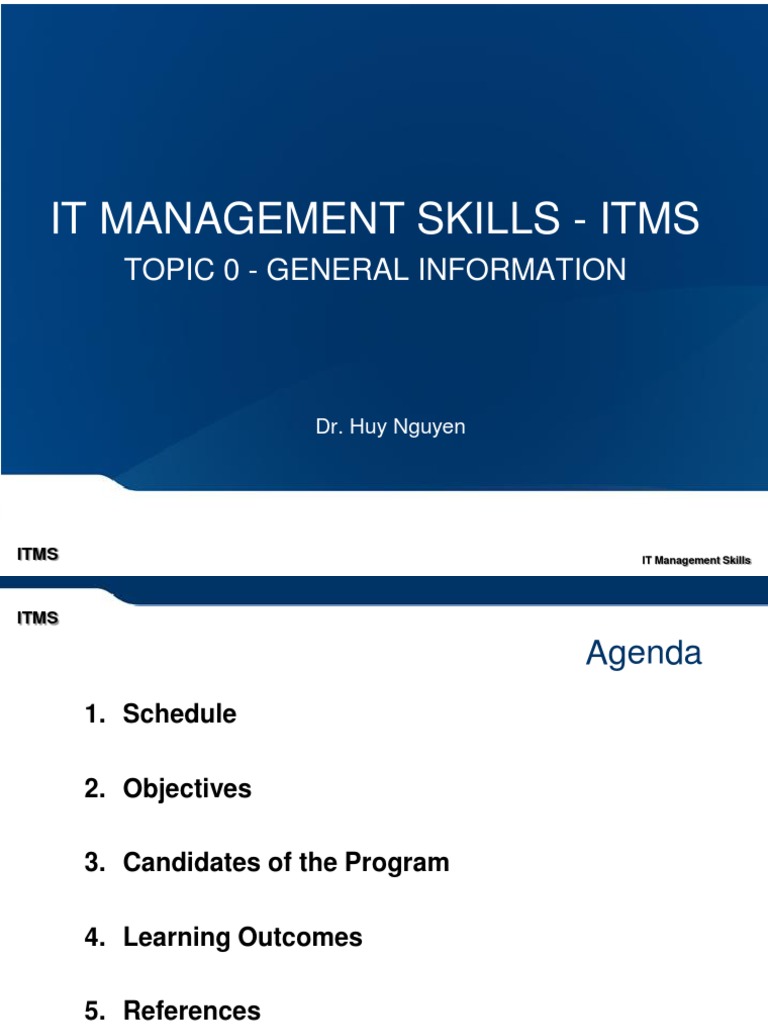 IT MANAGEMENT SKILLS - ITMS
TOPIC 0 - GENERAL INFORMATION

Dr. Huy Nguyen

ITMS

IT Management Skills

ITMS

Agenda

1. Schedule

2. Objectives

3. Candidates of the Program

4. Learning Outcomes

5. References